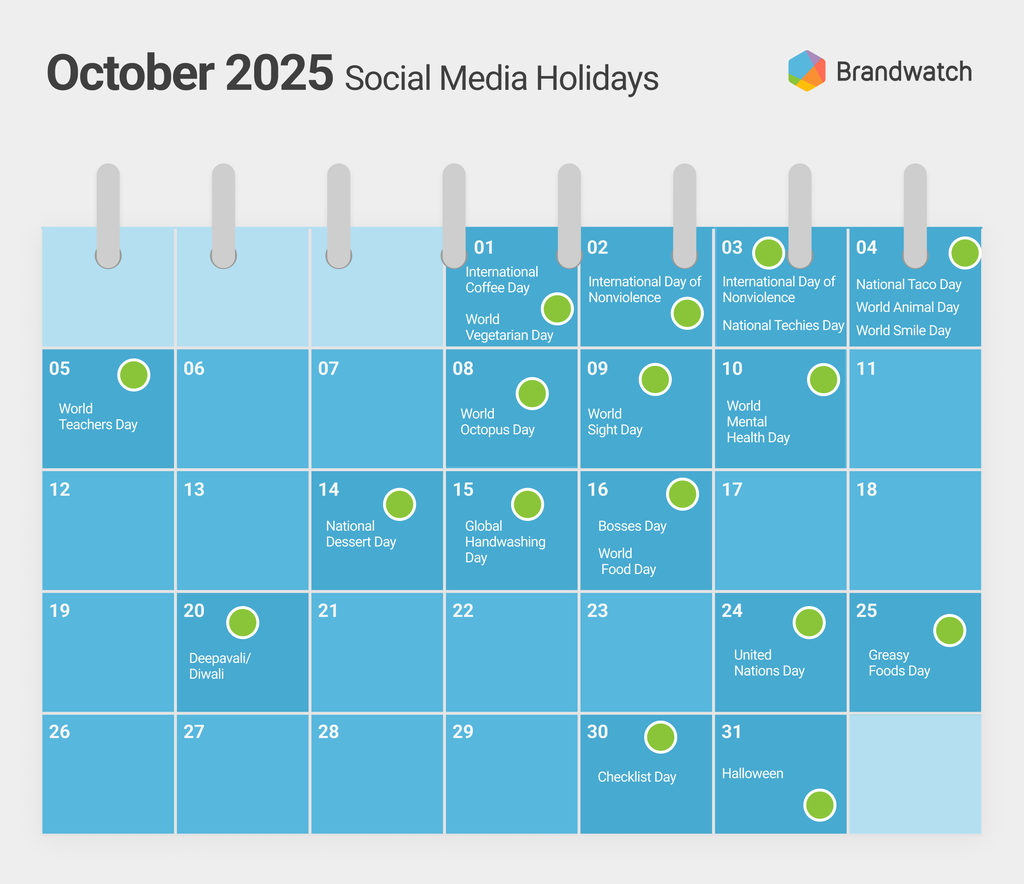 October 2025 Social Media Holidays

Brandwatch

| | | | | | | |
|---|---|---|---|---|---|---|
| | | | 01 International Coffee Day World Vegetarian Day | 02 International Day of Nonviolence | 03 International Day of Nonviolence National Techies Day | 04 National Taco Day World Animal Day World Smile Day |
| 05 World Teachers Day | 06 | 07 | 08 World Octopus Day | 09 World Sight Day | 10 World Mental Health Day | 11 |
| 12 | 13 | 14 National Dessert Day | 15 Global Handwashing Day | 16 Bosses Day World Food Day | 17 | 18 |
| 19 | 20 Deepavali/ Diwali | 21 | 22 | 23 | 24 United Nations Day | 25 Greasy Foods Day |
| 26 | 27 | 28 | 29 | 30 Checklist Day | 31 Halloween | |